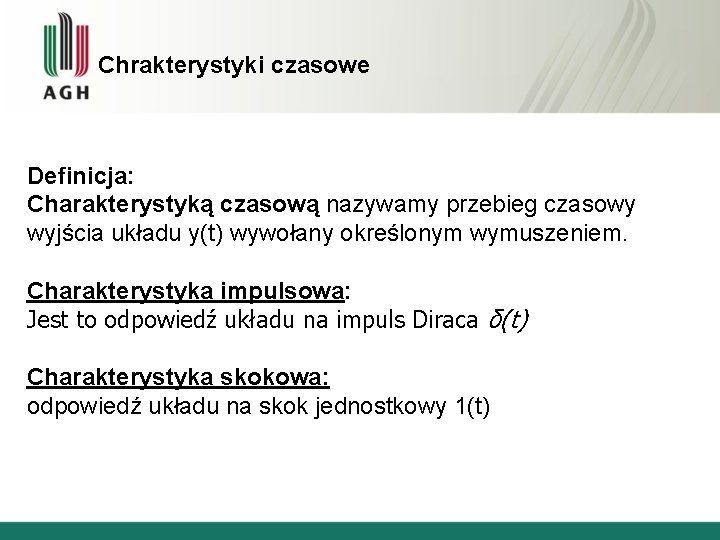 AGH

Chrakterystyki czasowe

Definicja:
Charakterystyką czasową nazywamy przebieg czasowy wyjścia układu y(t) wywołany określonym wymuszeniem.

Charakterystyka impulsowa:
Jest to odpowiedź układu na impuls Diraca $\delta(t)$

Charakterystyka skokowa:
odpowiedź układu na skok jednostkowy 1(t)